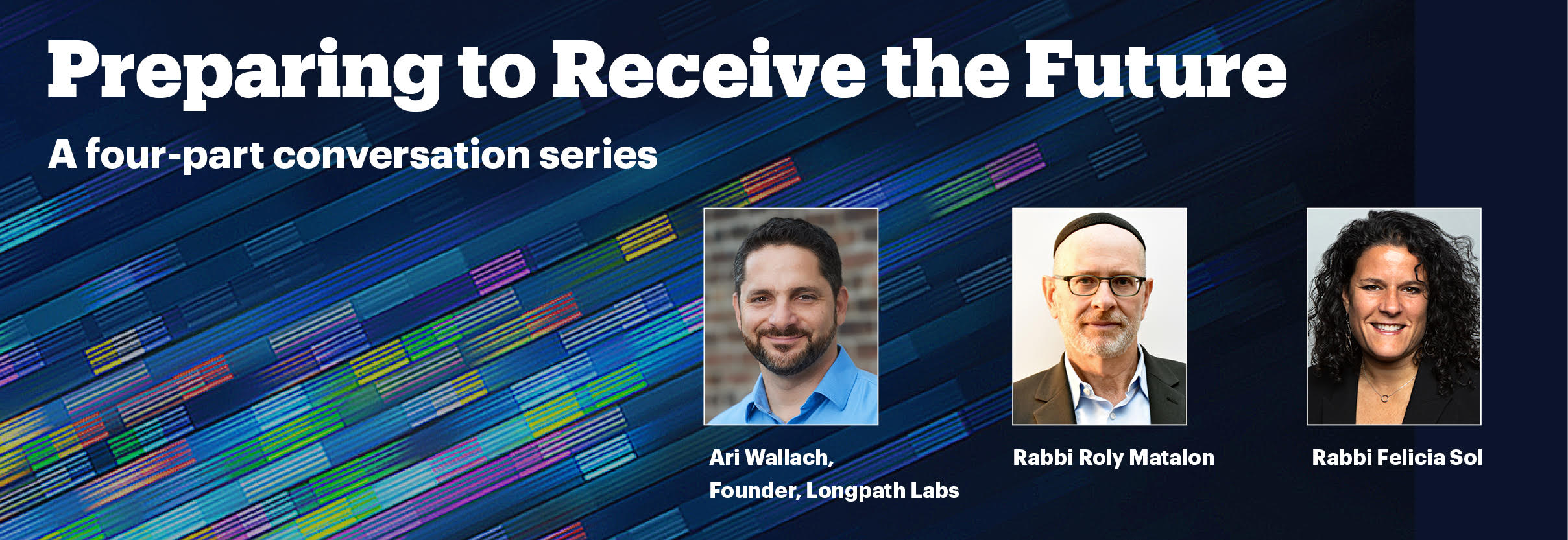 Preparing to Receive the Future

A four-part conversation series

Ari Wallach,
Founder, Longpath Labs

Rabbi Roly Matalon

Rabbi Felicia Sol